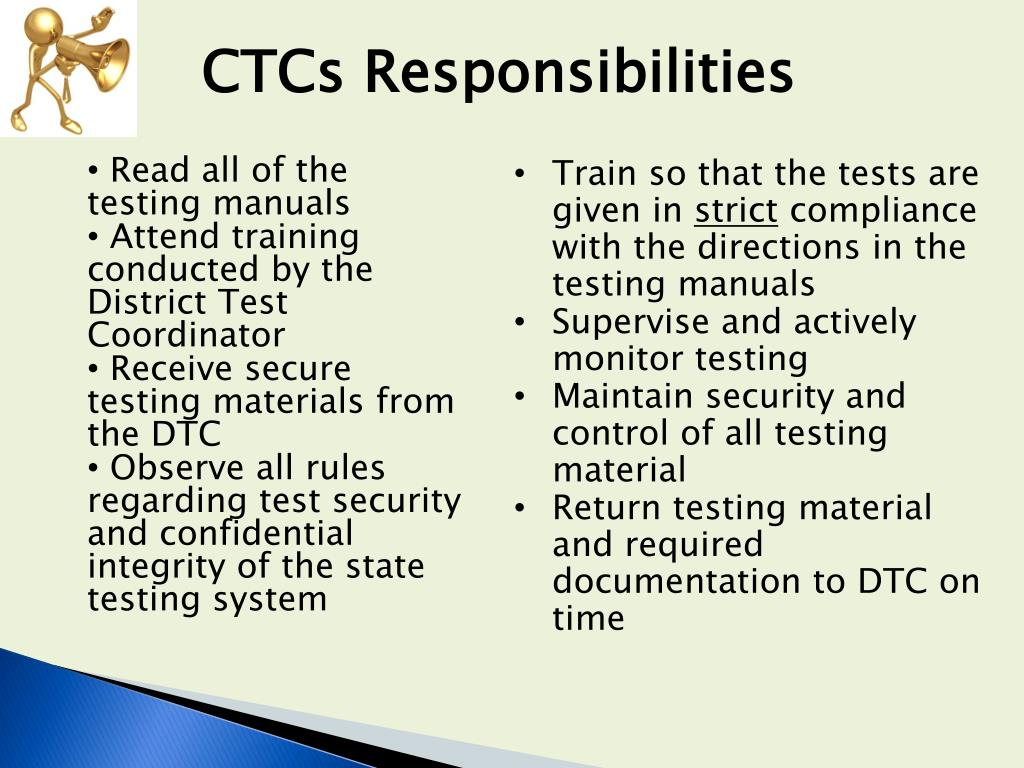 CTCs Responsibilities

• Read all of the testing manuals
• Attend training conducted by the District Test Coordinator
• Receive secure testing materials from the DTC
• Observe all rules regarding test security and confidential integrity of the state testing system

• Train so that the tests are given in strict compliance with the directions in the testing manuals
• Supervise and actively monitor testing
• Maintain security and control of all testing material
• Return testing material and required documentation to DTC on time